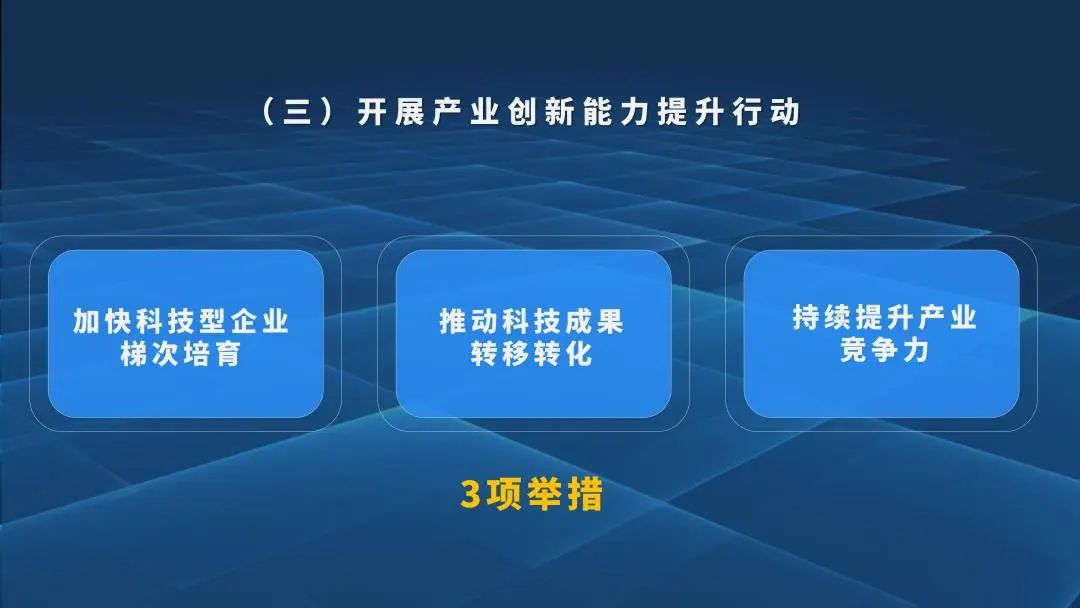 （三）开展产业创新能力提升行动

加快科技型企业梯次培育

推动科技成果转移转化

持续提升产业竞争力

3项举措